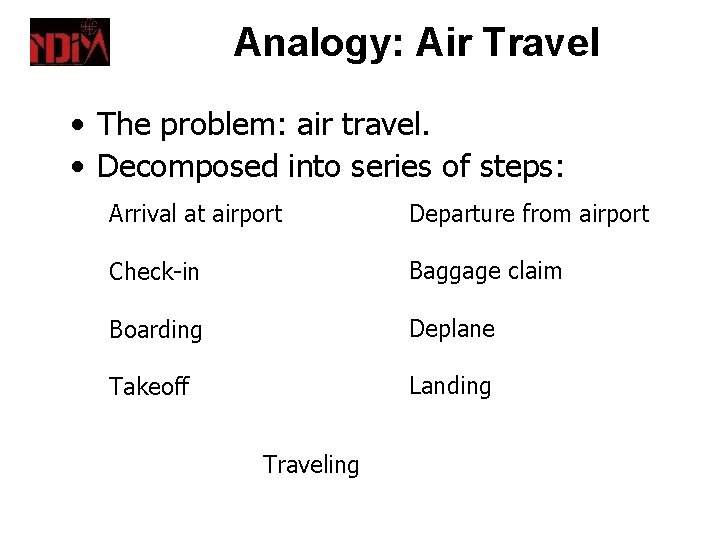 NDIM

Analogy: Air Travel

• The problem: air travel.
• Decomposed into series of steps:

Arrival at airport

Check-in

Boarding

Takeoff

Departure from airport

Baggage claim

Deplane

Landing

Traveling